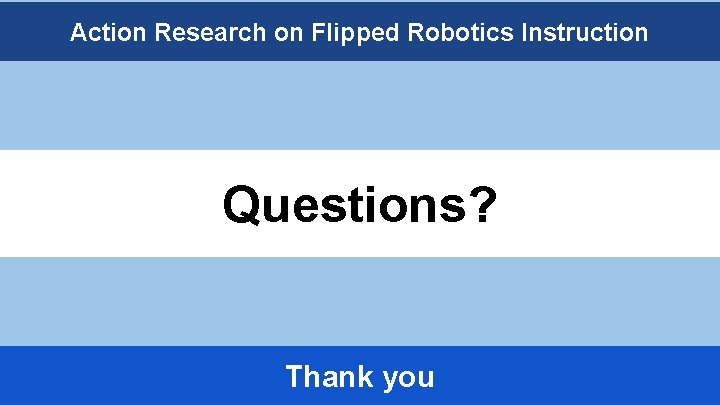 Action Research on Flipped Robotics Instruction

Questions?

Thank you